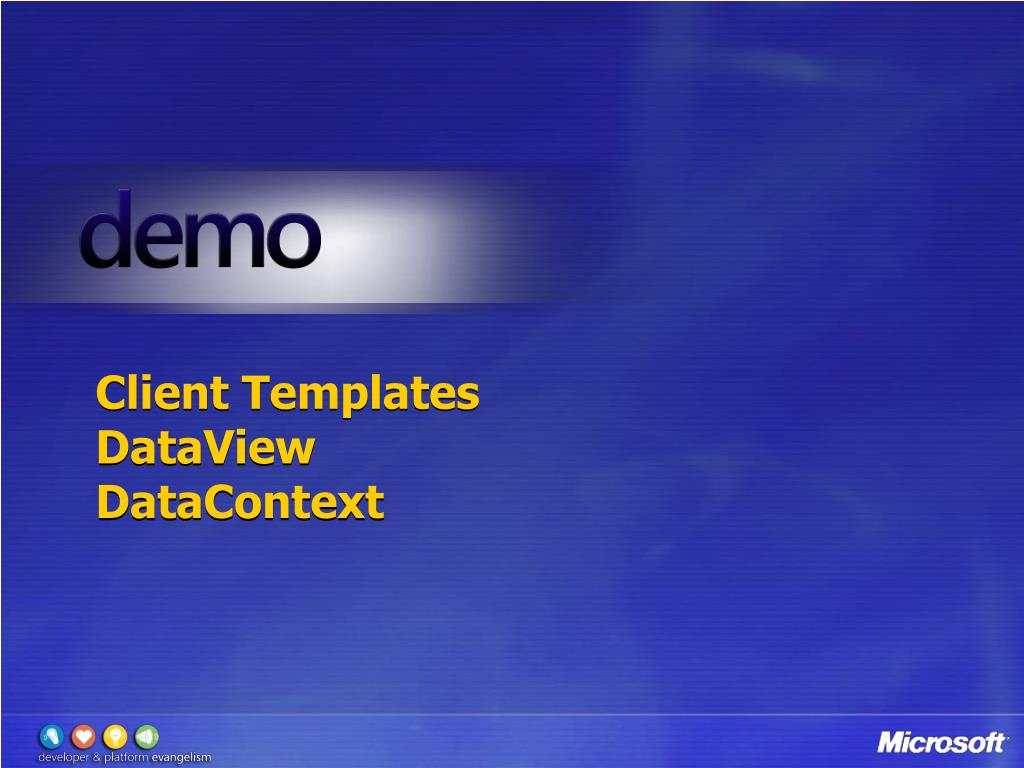 demo

Client Templates
DataView
DataContext

developer & platform evangelism

Microsoft